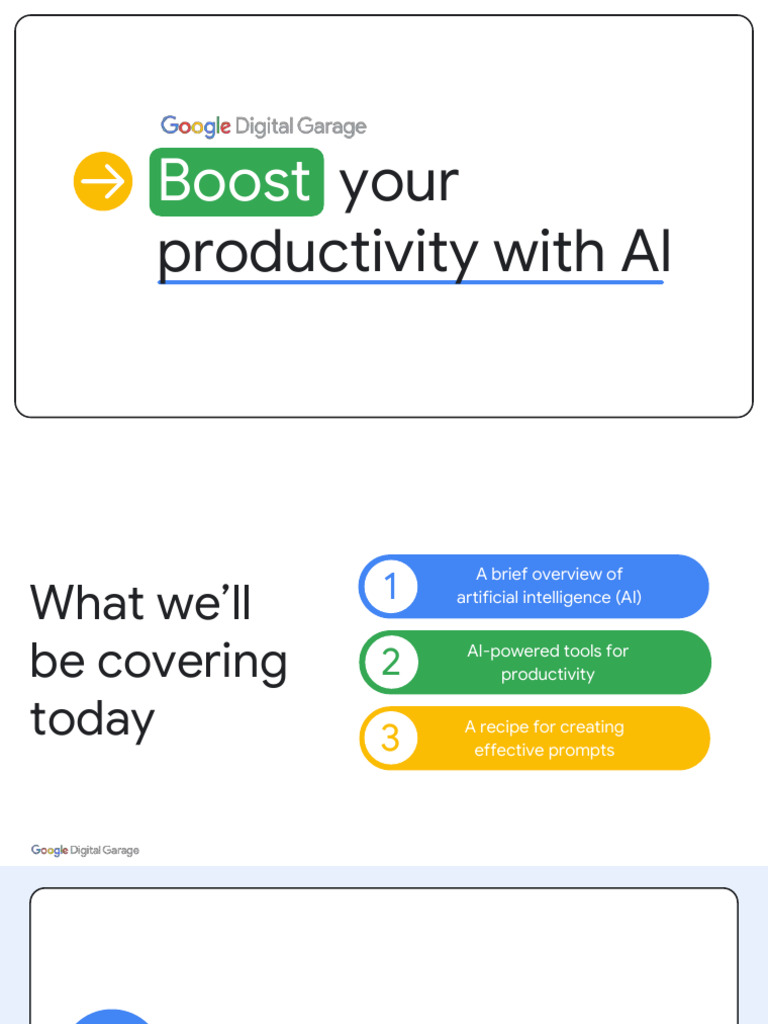 Google Digital Garage

Boost your productivity with AI

What we'll be covering today

1 A brief overview of artificial intelligence (AI)

2 AI-powered tools for productivity

3 A recipe for creating effective prompts

Google Digital Garage